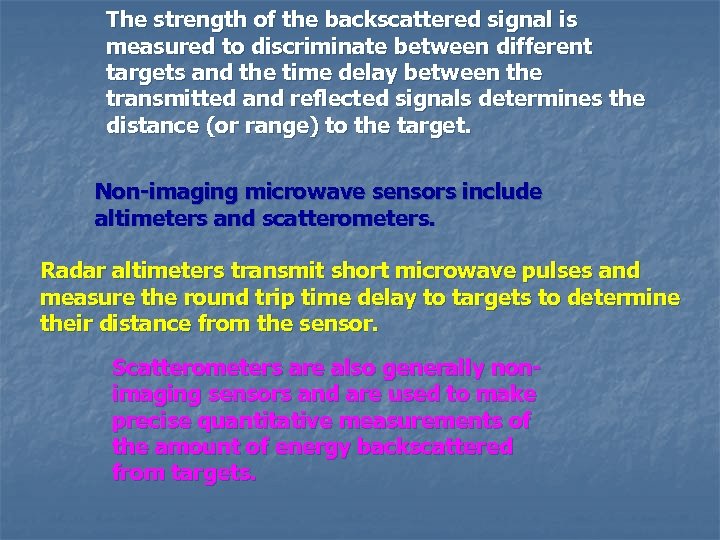 The strength of the backscattered signal is measured to discriminate between different targets and the time delay between the transmitted and reflected signals determines the distance (or range) to the target.

Non-imaging microwave sensors include altimeters and scatterometers.

Radar altimeters transmit short microwave pulses and measure the round trip time delay to targets to determine their distance from the sensor.

Scatterometers are also generally non-imaging sensors and are used to make precise quantitative measurements of the amount of energy backscattered from targets.